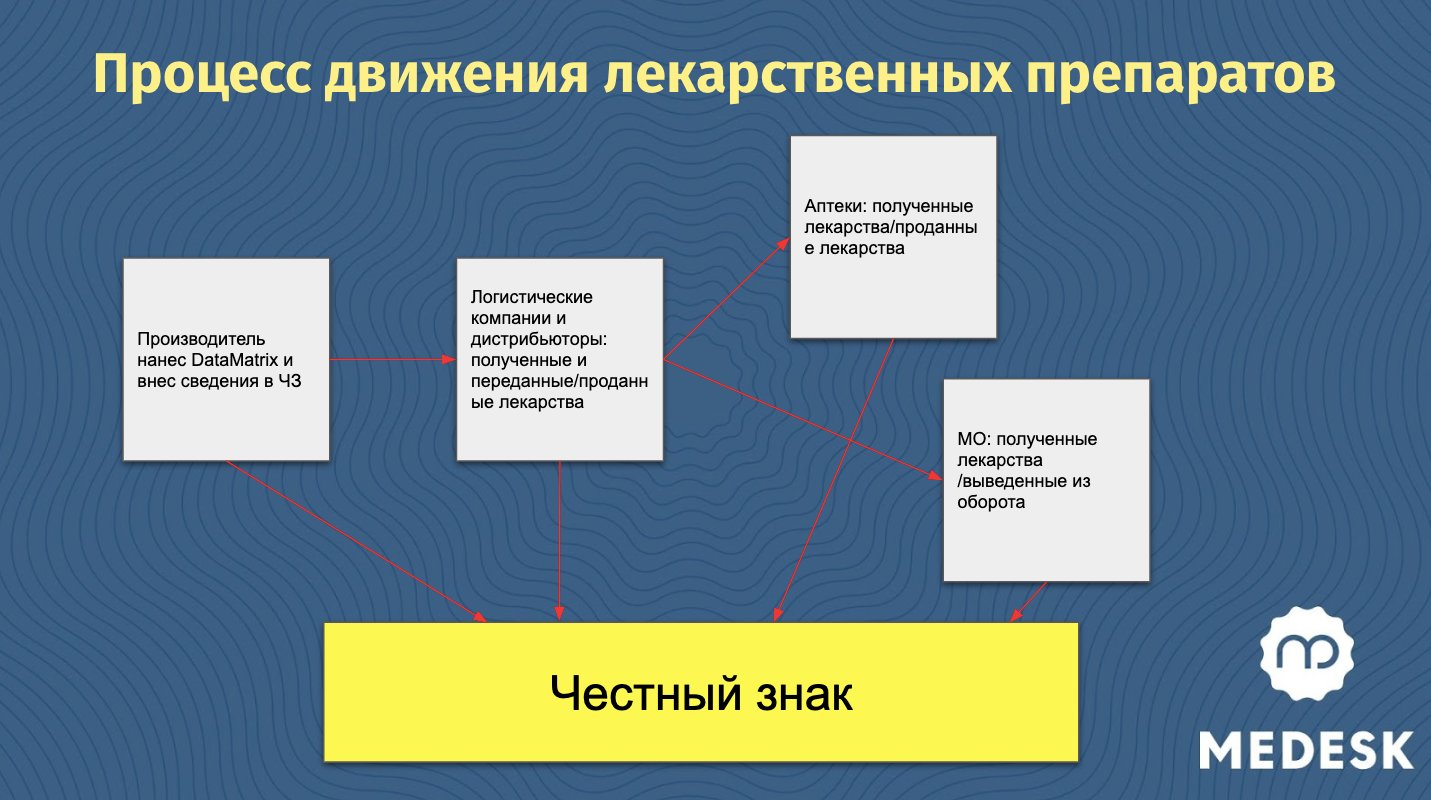 Процесс движения лекарственных препаратов

Производитель нанес DataMatrix и внес сведения в ЧЗ

Логистические компании и дистрибьюторы: полученные и переданные/проданные лекарства

Аптеки: полученные лекарства/проданные лекарства

МО: полученные лекарства /выведенные из оборота

Честный знак

MEDESK